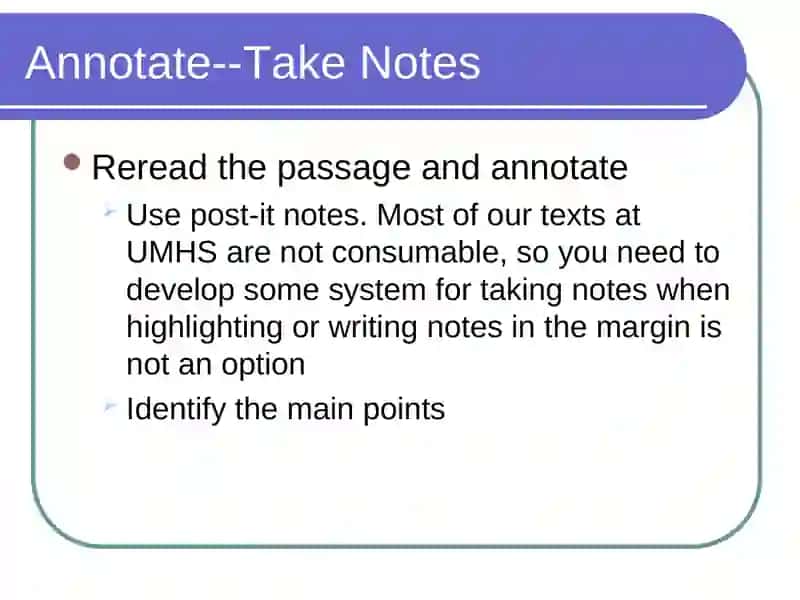 Annotate--Take Notes

Reread the passage and annotate

Use post-it notes. Most of our texts at UMHS are not consumable, so you need to develop some system for taking notes when highlighting or writing notes in the margin is not an option

Identify the main points